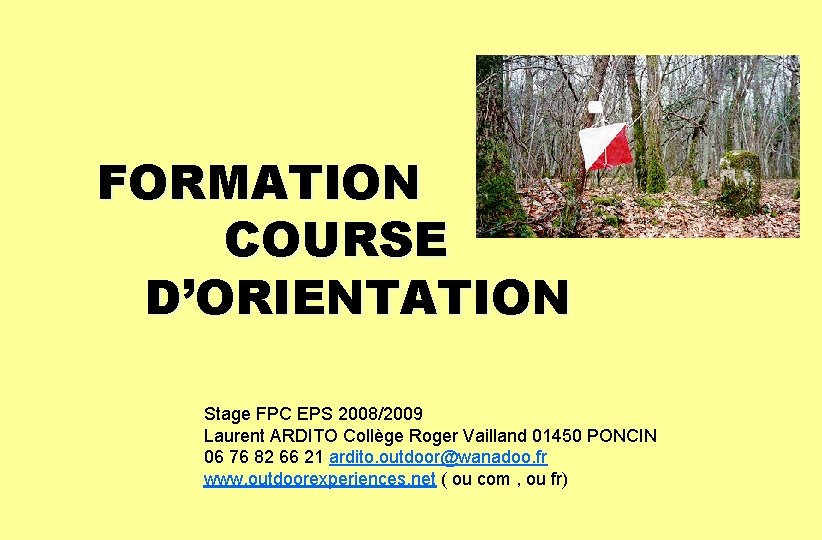 FORMATION
COURSE
D’ORIENTATION

Stage FPC EPS 2008/2009
Laurent ARDITO Collège Roger Vailland 01450 PONCIN
06 76 82 66 21 ardito.outdoor@wanadoo.fr
www.outdoorexperiences.net ( ou com , ou fr)